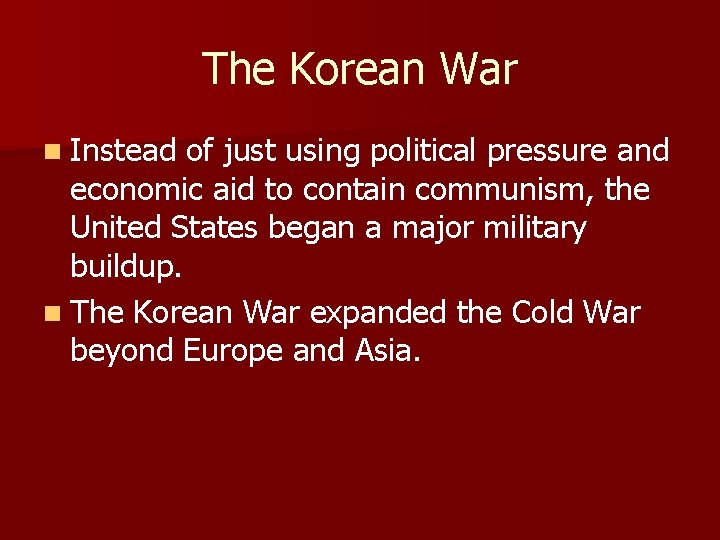 The Korean War

Instead of just using political pressure and economic aid to contain communism, the United States began a major military buildup.

The Korean War expanded the Cold War beyond Europe and Asia.